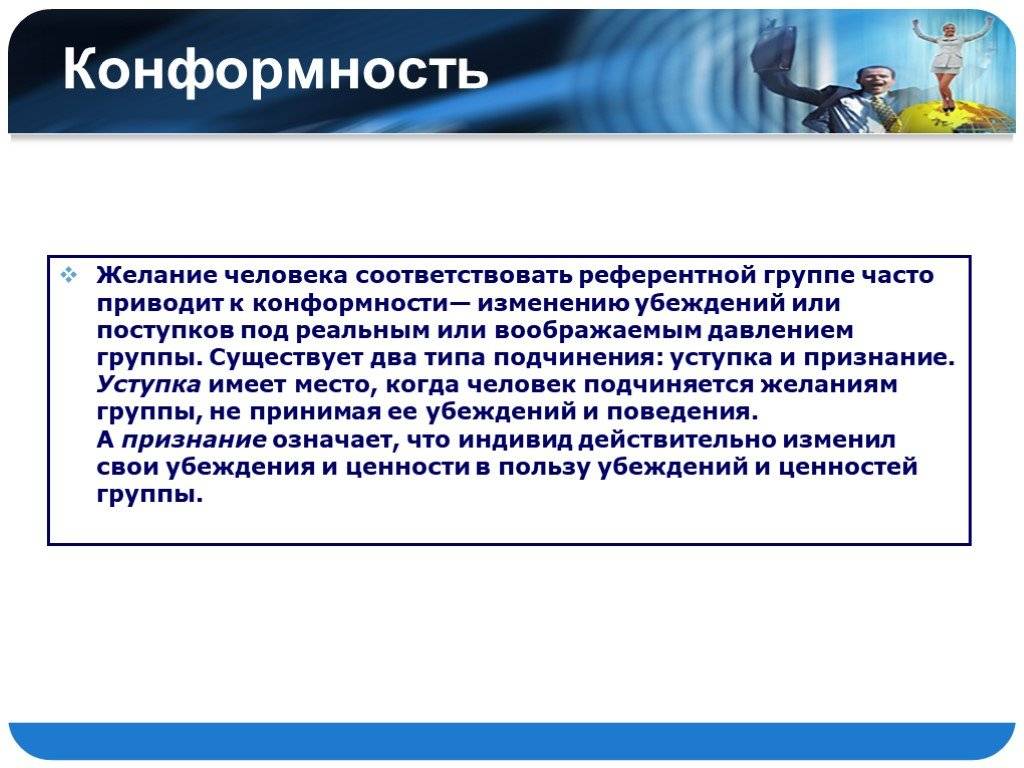 Конформность

Желание человека соответствовать референтной группе часто приводит к конформности— изменению убеждений или поступков под реальным или воображаемым давлением группы. Существует два типа подчинения: уступка и признание. Уступка имеет место, когда человек подчиняется желаниям группы, не принимая ее убеждений и поведения.
А признание означает, что индивид действительно изменил свои убеждения и ценности в пользу убеждений и ценностей группы.